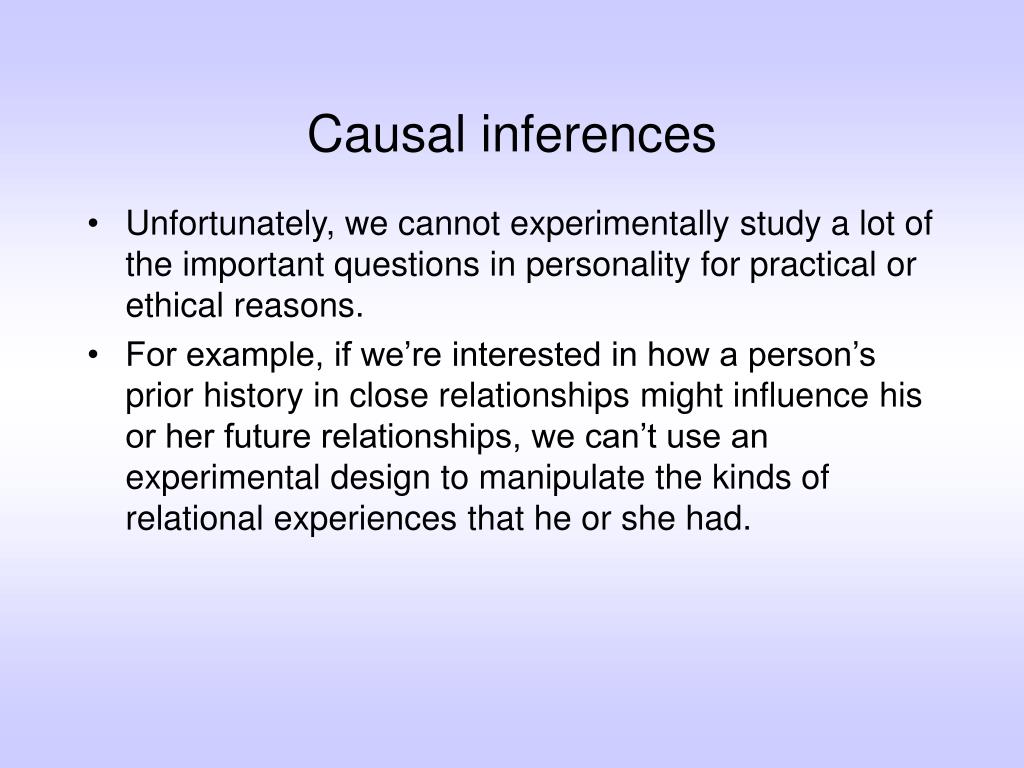 Causal inferences

• Unfortunately, we cannot experimentally study a lot of the important questions in personality for practical or ethical reasons.

• For example, if we’re interested in how a person’s prior history in close relationships might influence his or her future relationships, we can’t use an experimental design to manipulate the kinds of relational experiences that he or she had.